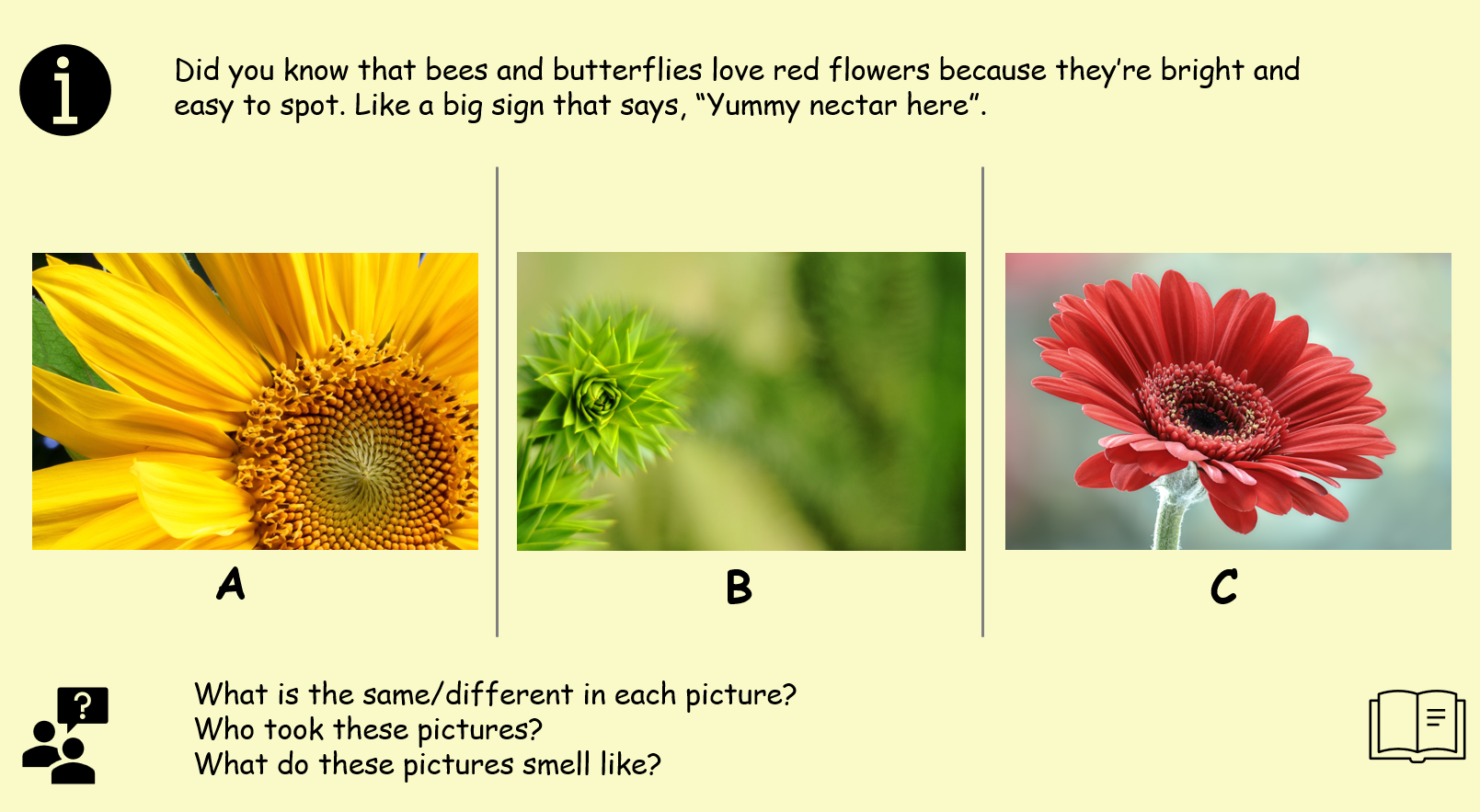 Did you know that bees and butterflies love red flowers because they're bright and easy to spot. Like a big sign that says, "Yummy nectar here".

A

B

C

What is the same/different in each picture?
Who took these pictures?
What do these pictures smell like?